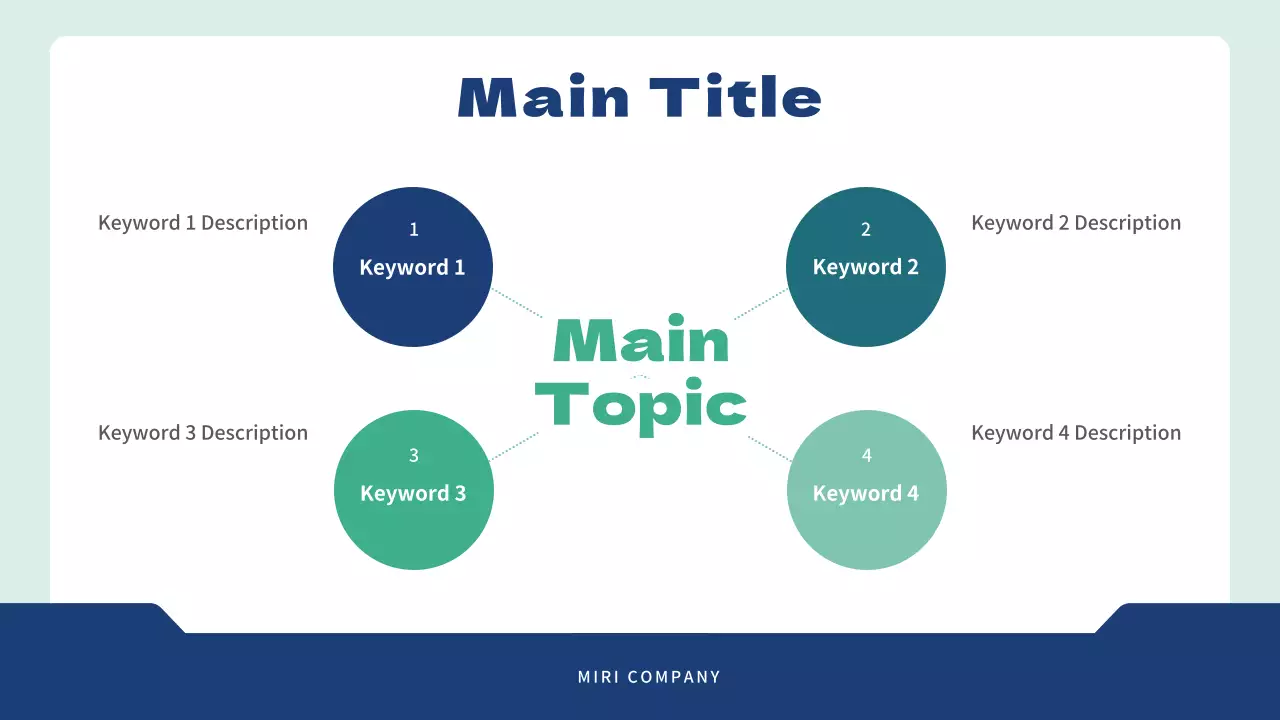 Main Title

Keyword 1 Description

1
Keyword 1

2
Keyword 2

Keyword 2 Description

Main Topic

Keyword 3 Description

3
Keyword 3

4
Keyword 4

Keyword 4 Description

MIRI COMPANY